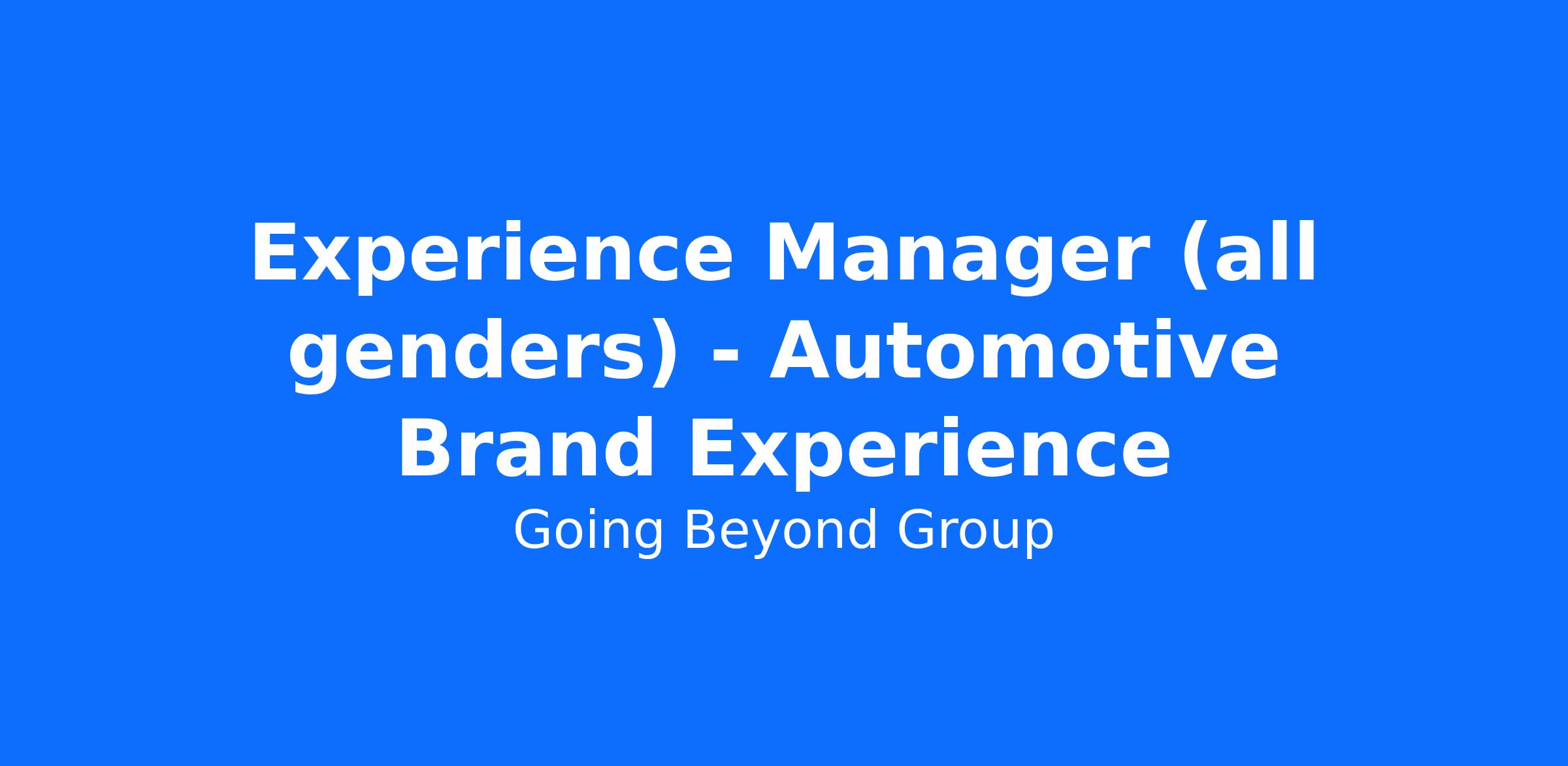 Experience Manager (all genders) - Automotive Brand Experience

Going Beyond Group